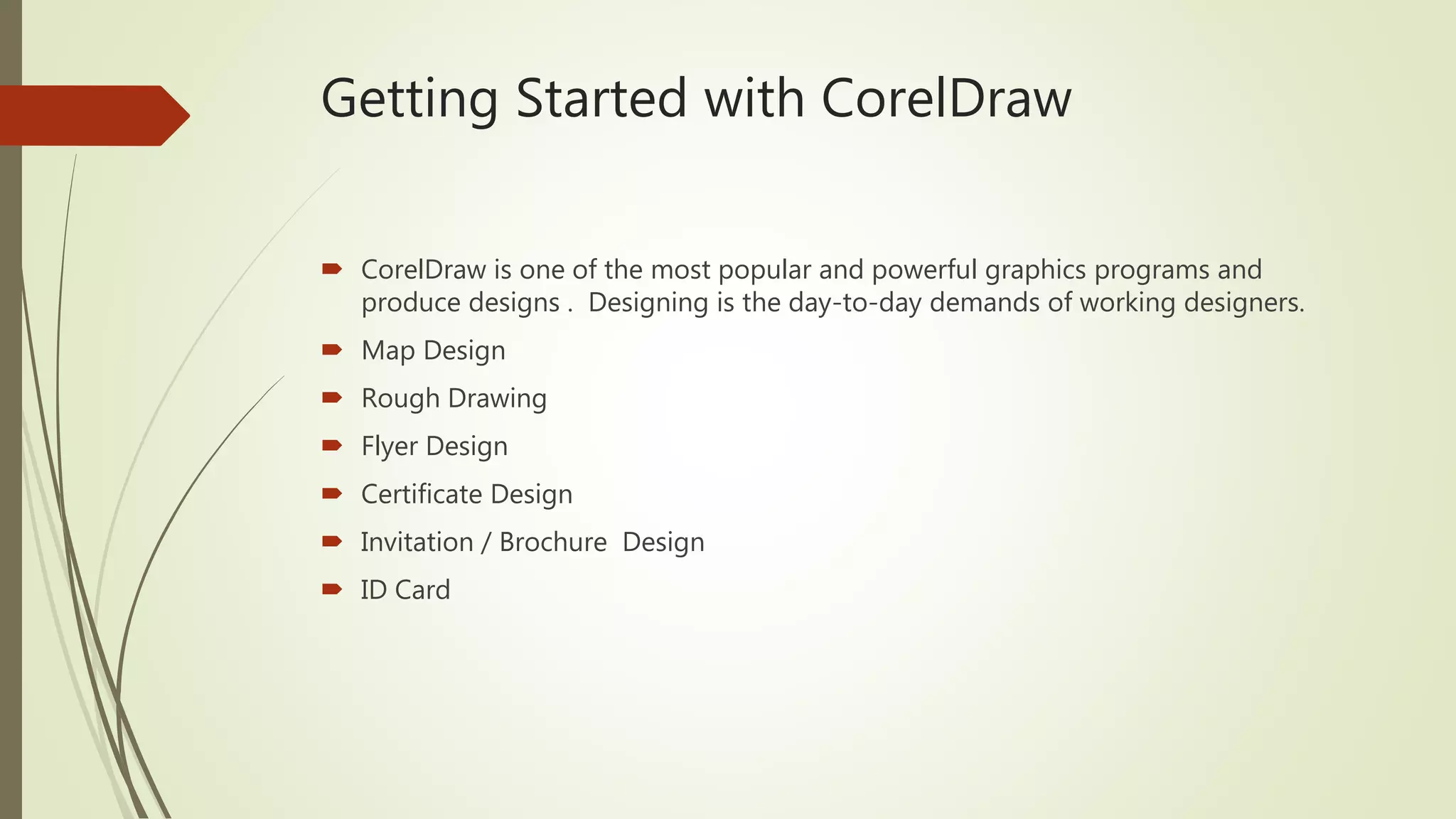 Getting Started with CorelDraw

CorelDraw is one of the most popular and powerful graphics programs and produce designs . Designing is the day-to-day demands of working designers.

Map Design

Rough Drawing

Flyer Design

Certificate Design

Invitation / Brochure Design

ID Card